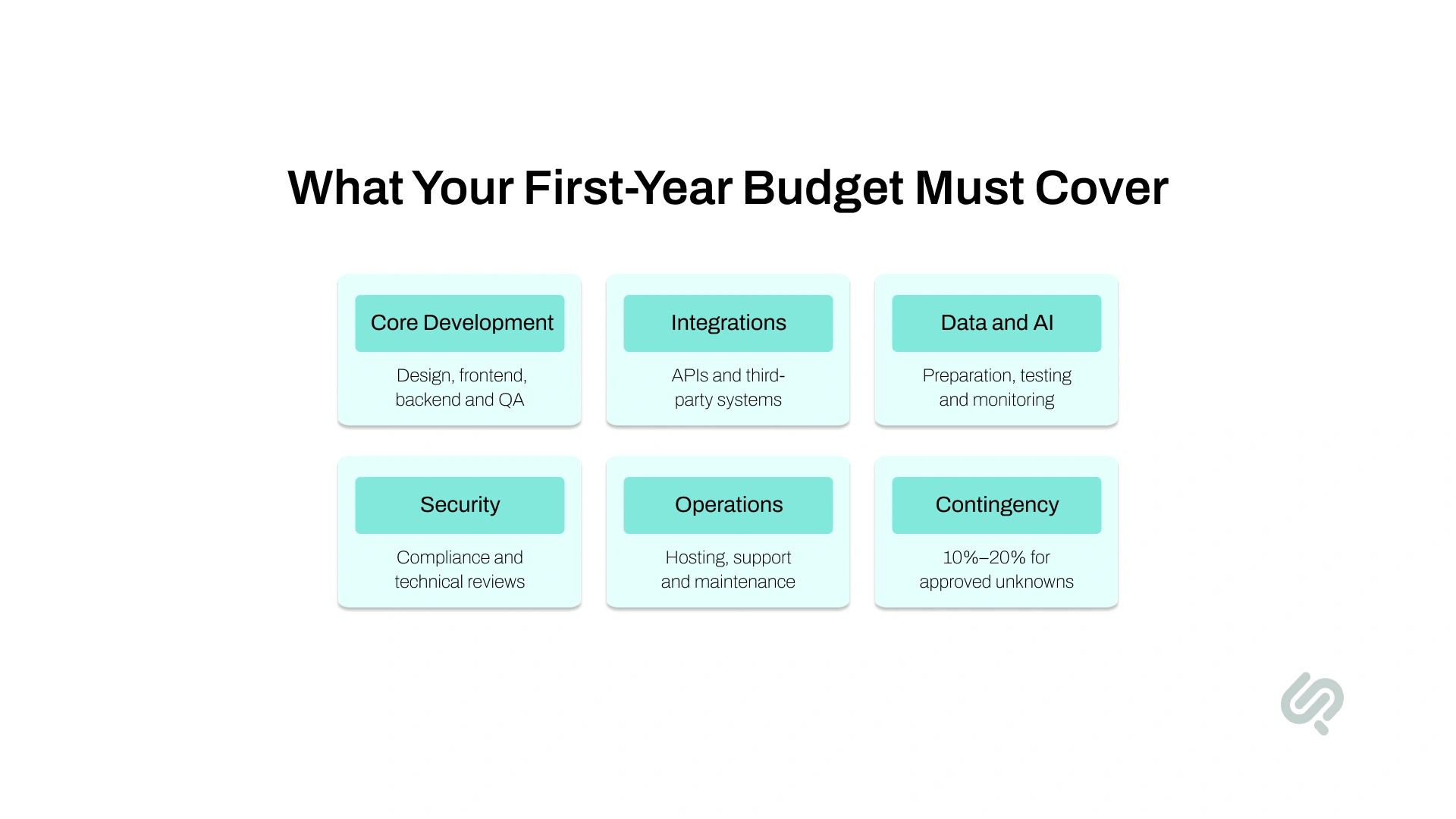 What Your First-Year Budget Must Cover

Core Development
Design, frontend, backend and QA

Integrations
APIs and third-party systems

Data and AI
Preparation, testing and monitoring

Security
Compliance and technical reviews

Operations
Hosting, support and maintenance

Contingency
10%–20% for approved unknowns